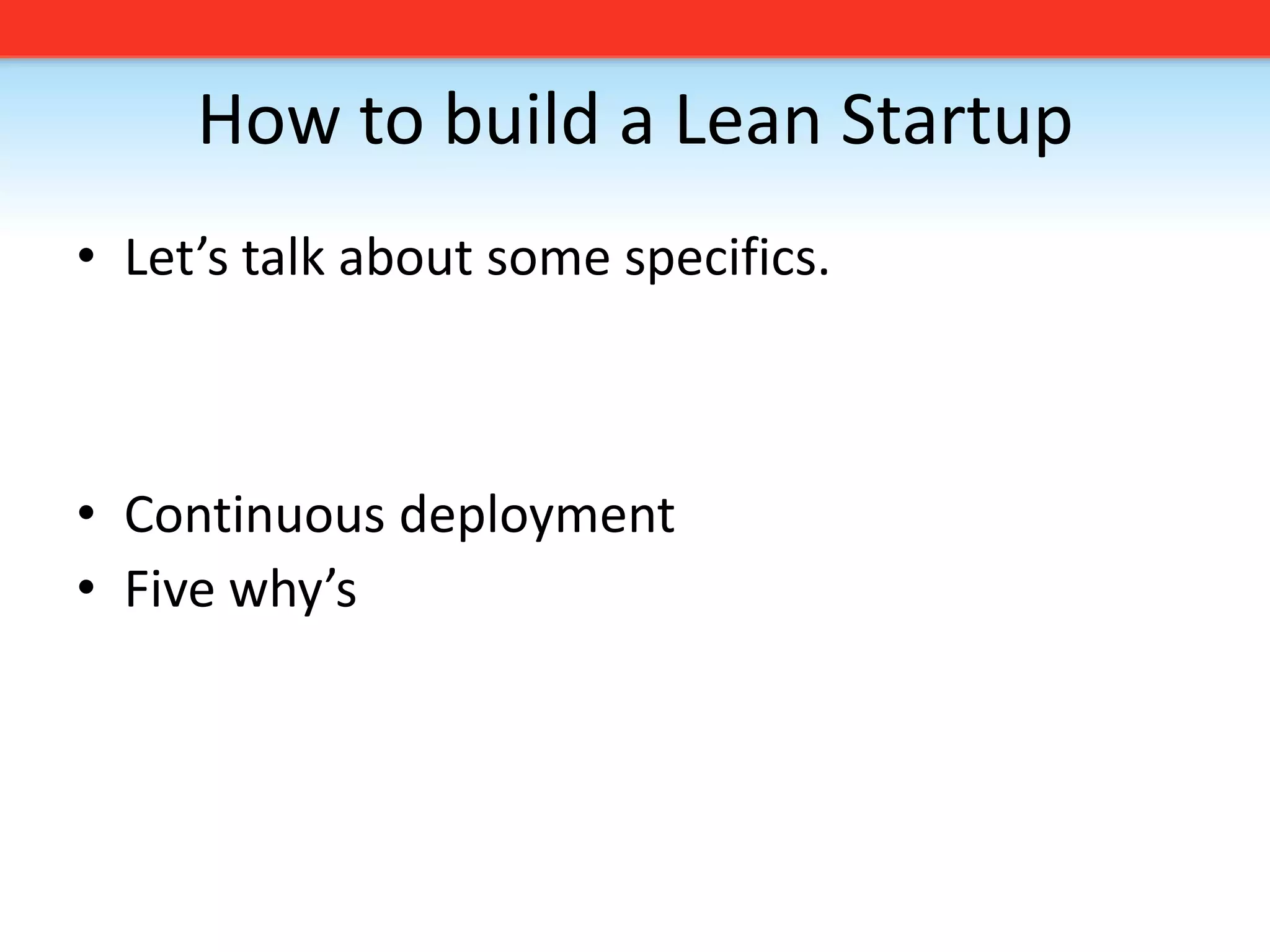 How to build a Lean Startup

• Let’s talk about some specifics.

• Continuous deployment
• Five why’s